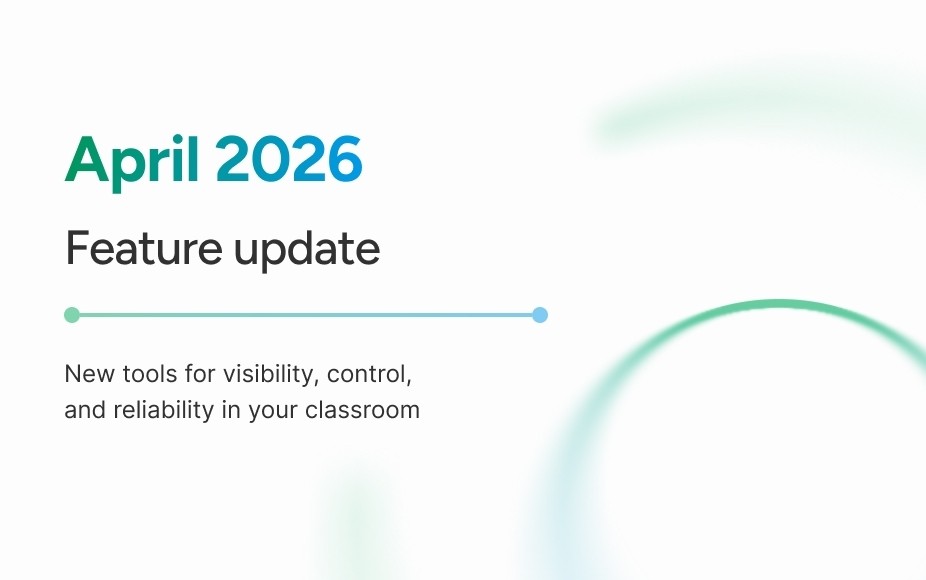 April 2026

Feature update

New tools for visibility, control, and reliability in your classroom